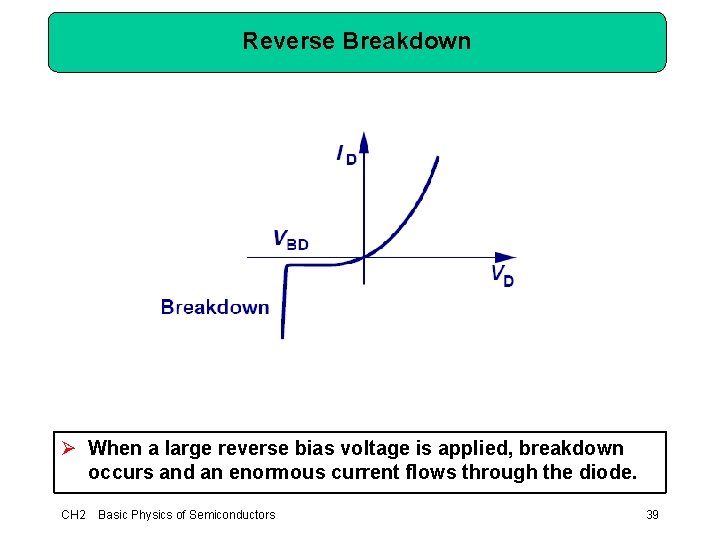 Reverse Breakdown

$I_D$

$V_{BD}$

$V_D$

Breakdown

➢ When a large reverse bias voltage is applied, breakdown occurs and an enormous current flows through the diode.

CH2 Basic Physics of Semiconductors

39